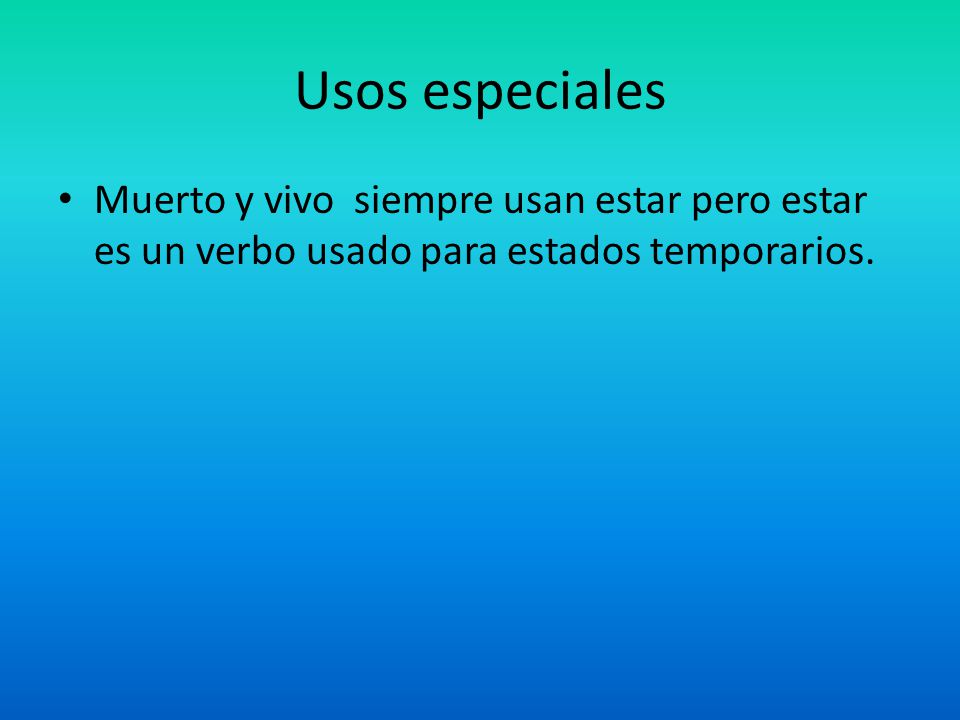 Usos especiales

• Muerto y vivo siempre usan estar pero estar es un verbo usado para estados temporarios.